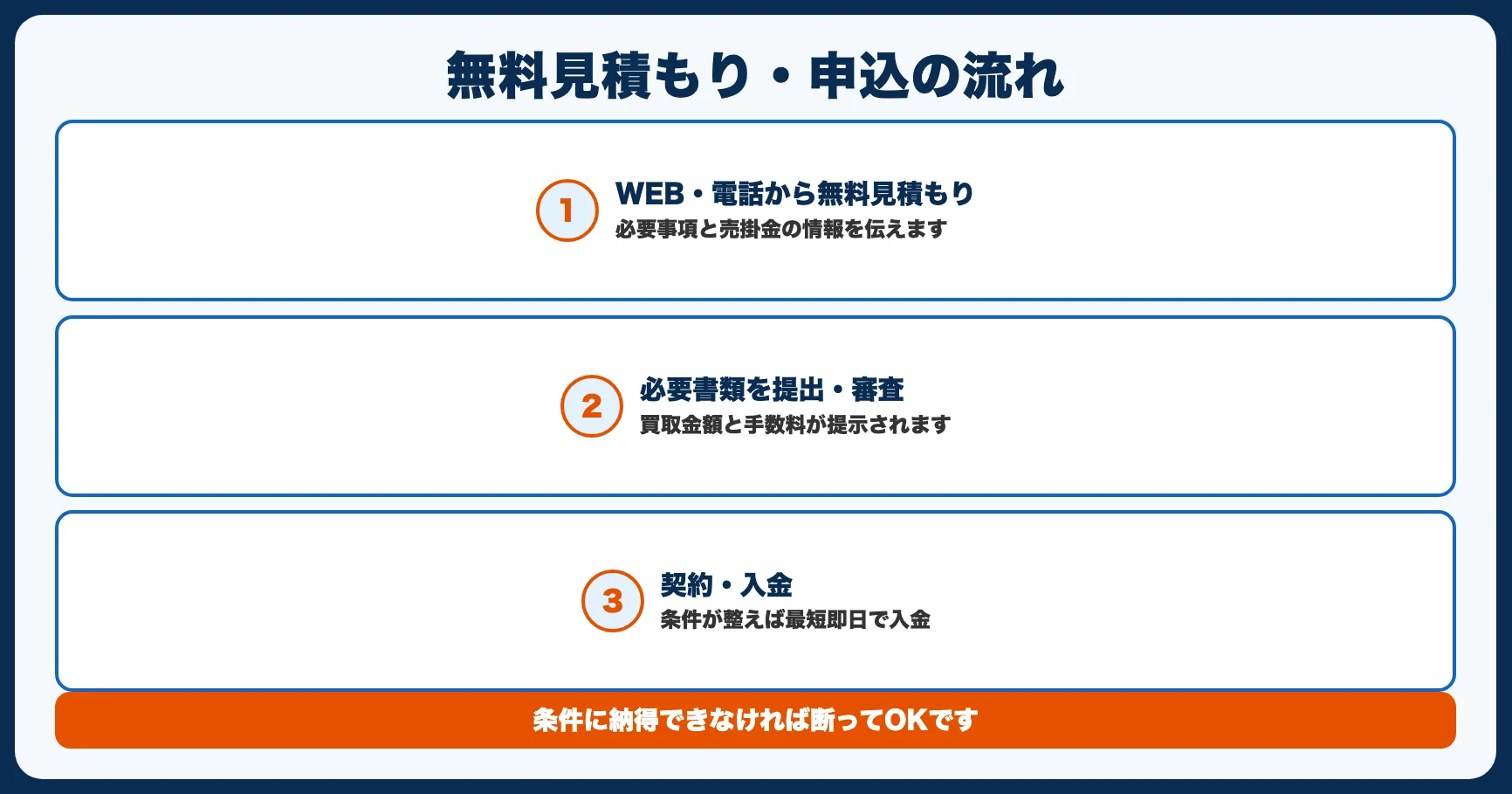 無料見積もり・申込の流れ

1
WEB・電話から無料見積もり
必要事項と売掛金の情報を伝えます

2
必要書類を提出・審査
買取金額と手数料が提示されます

3
契約・入金
条件が整えば最短即日で入金

条件に納得できなければ断ってOKです